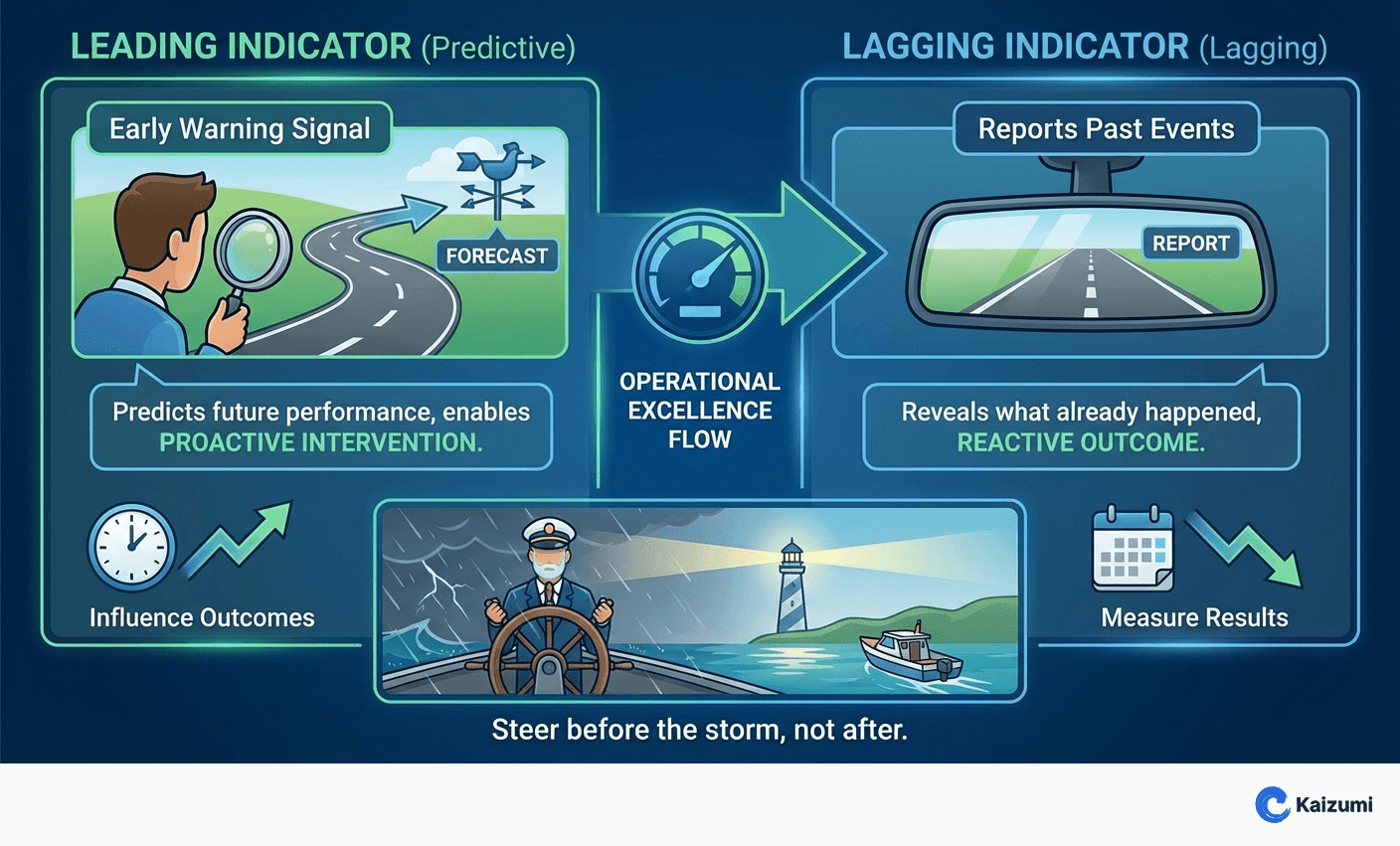 LEADING INDICATOR (Predictive)

Early Warning Signal

FORECAST

Predicts future performance, enables PROACTIVE INTERVENTION.

Influence Outcomes

OPERATIONAL EXCELLENCE FLOW

LAGGING INDICATOR (Lagging)

Reports Past Events

REPORT

Reveals what already happened, REACTIVE OUTCOME.

Measure Results

Steer before the storm, not after.

Kaizumi